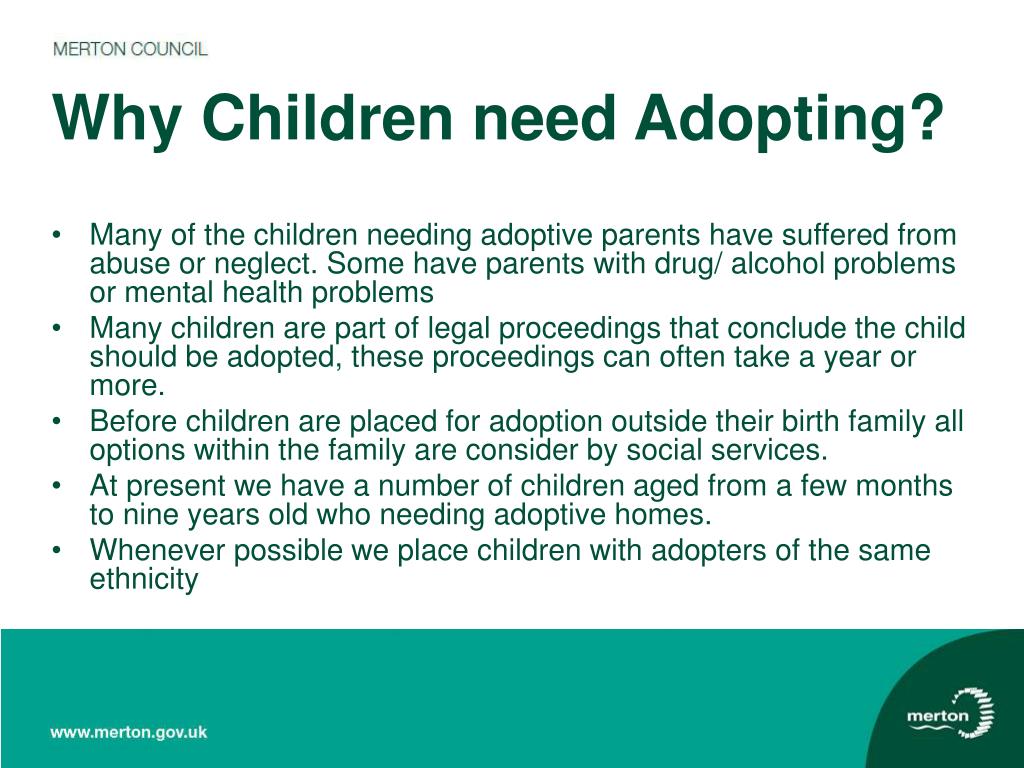 MERTON COUNCIL

Why Children need Adopting?

• Many of the children needing adoptive parents have suffered from abuse or neglect. Some have parents with drug/ alcohol problems or mental health problems
• Many children are part of legal proceedings that conclude the child should be adopted, these proceedings can often take a year or more.
• Before children are placed for adoption outside their birth family all options within the family are consider by social services.
• At present we have a number of children aged from a few months to nine years old who needing adoptive homes.
• Whenever possible we place children with adopters of the same ethnicity

www.merton.gov.uk

merton